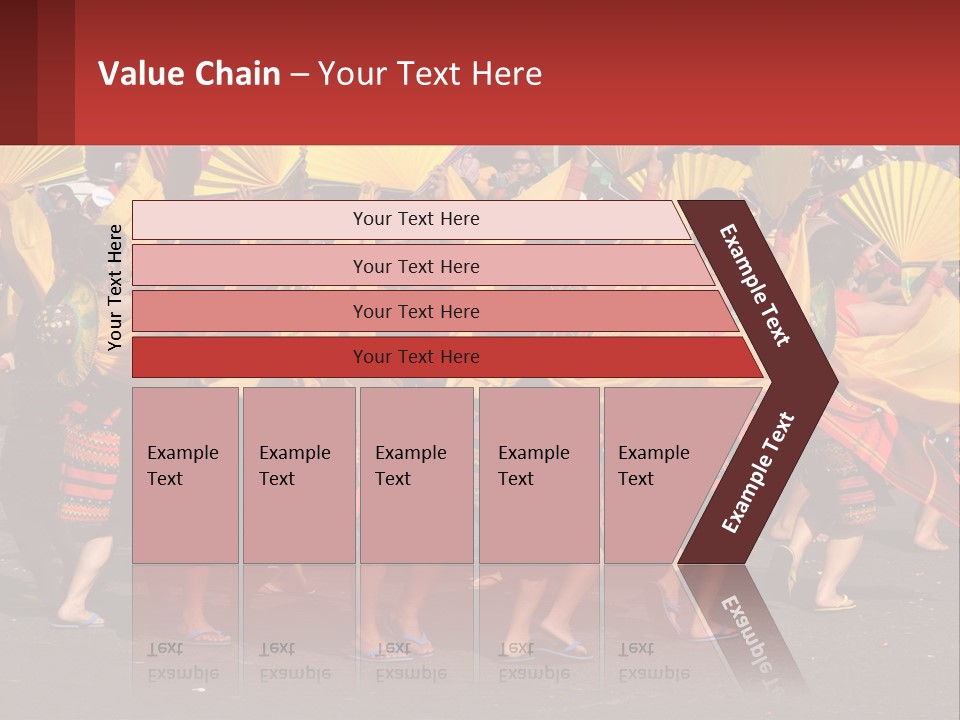 Value Chain – Your Text Here

Your Text Here

Your Text Here

Your Text Here

Your Text Here

Your Text Here

Example Text

Example Text

Example Text

Example Text

Example Text

Example Text

Example Text